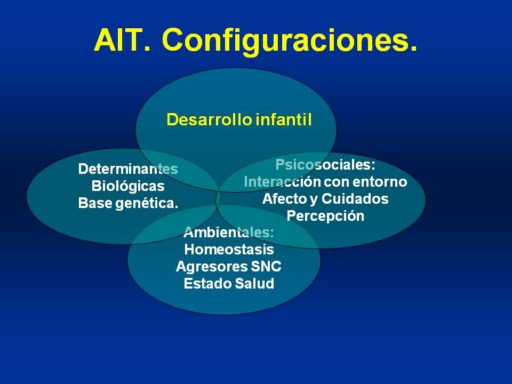 AIT. Configuraciones.

Desarrollo infantil

Determinantes
Biológicas
Base genética.

Psicosociales:
Interacción con entorno
Afecto y Cuidados
Percepción

Ambientales:
Homeostasis
Agresores SNC
Estado Salud